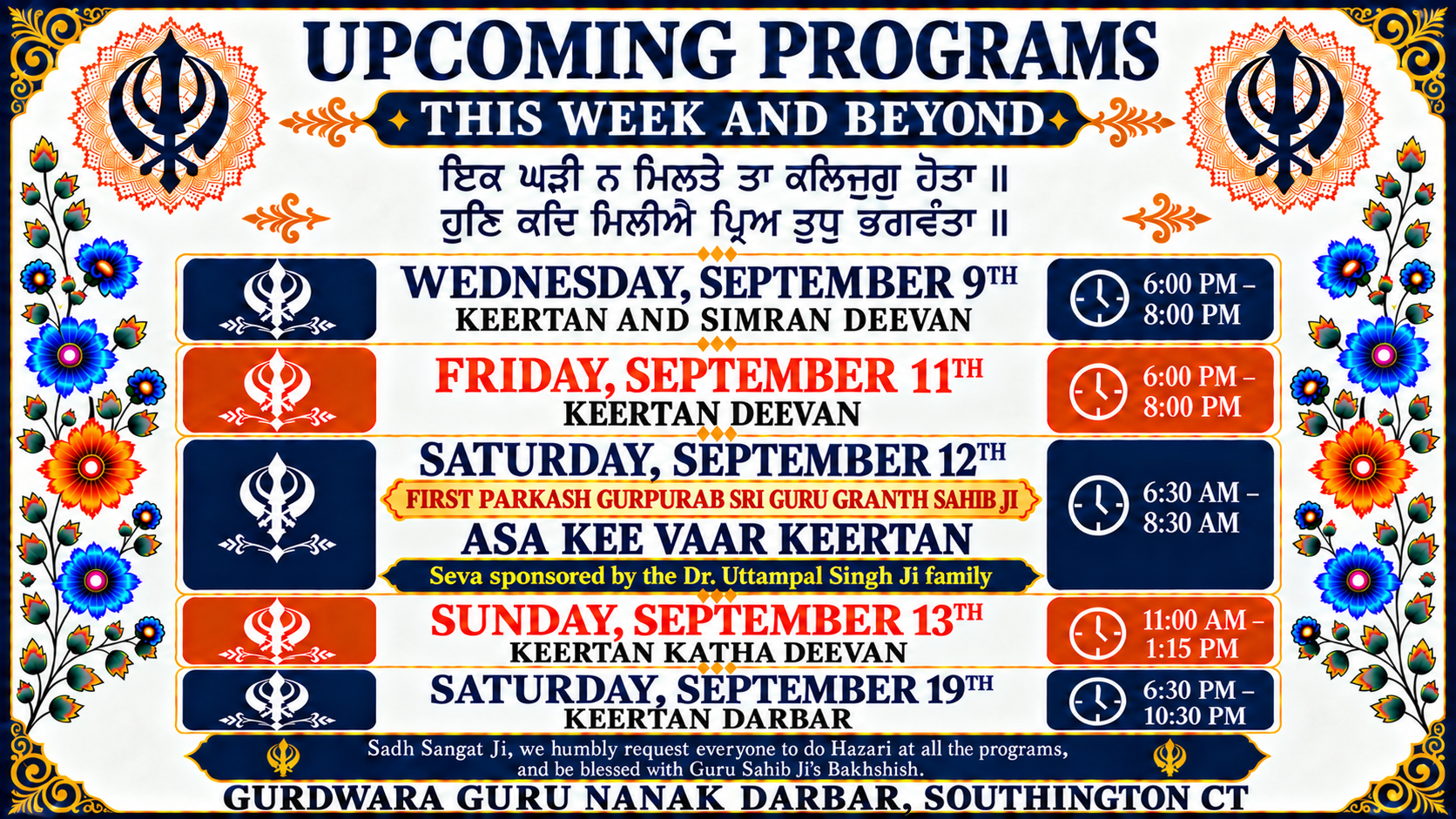 UPCOMING PROGRAMS
THIS WEEK AND BEYOND

ਇਕ ਘੜੀ ਨ ਮਿਲਤੇ ਤਾ ਕਲਿਜੁਗੁ ਹੋਤਾ ॥
ਹੁਣਿ ਕਦਿ ਮਿਲੀਐ ਪ੍ਰਿਅ ਤੁਧੁ ਭਗਵੰਤਾ ॥

WEDNESDAY, SEPTEMBER 9TH
KEERTAN AND SIMRAN DEEVAN
6:00 PM – 8:00 PM

FRIDAY, SEPTEMBER 11TH
KEERTAN DEEVAN
6:00 PM – 8:00 PM

SATURDAY, SEPTEMBER 12TH
FIRST PARKASH GURPURAB SRI GURU GRANTH SAHIB JI
ASA KEE VAAR KEERTAN
Seva sponsored by the Dr. Uttampal Singh Ji family
6:30 AM – 8:30 AM

SUNDAY, SEPTEMBER 13TH
KEERTAN KATHA DEEVAN
11:00 AM – 1:15 PM

SATURDAY, SEPTEMBER 19TH
KEERTAN DARBAR
6:30 PM – 10:30 PM

Sadh Sangat Ji, we humbly request everyone to do Hazari at all the programs, and be blessed with Guru Sahib Ji's Bakhshish.

GURDWARA GURU NANAK DARBAR, SOUTHINGTON CT